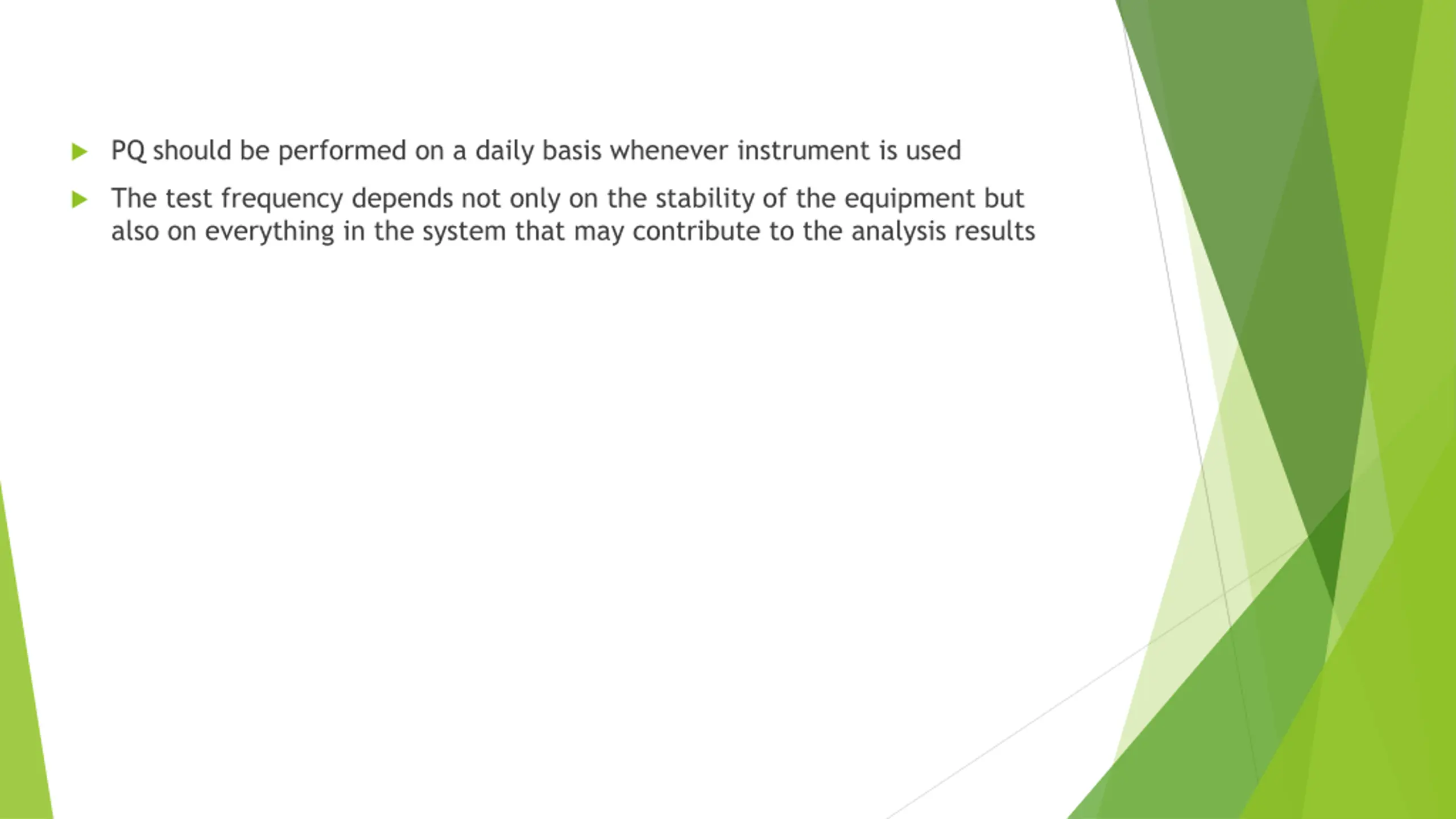 PQ should be performed on a daily basis whenever instrument is used

The test frequency depends not only on the stability of the equipment but also on everything in the system that may contribute to the analysis results